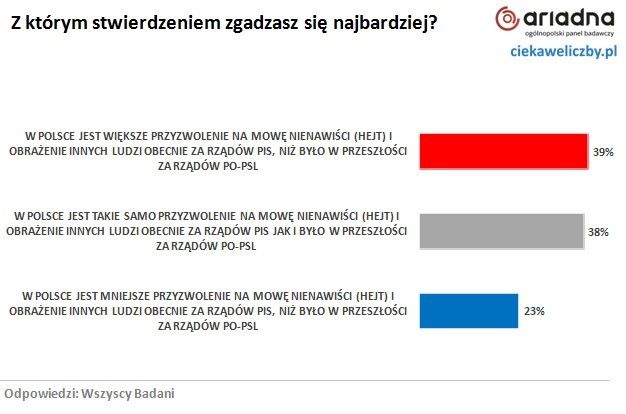 Z którym stwierdzeniem zgadzasz się najbardziej?

ariadna
ogólnopolski panel badawczy

ciekaweliczby.pl

W POLSCE JEST WIĘKSZE PRZYZWOLENIE NA MOWĘ NIENAWIŚCI (HEJT) I OBRAŻENIE INNYCH LUDZI OBECNIE ZA RZĄDÓW PIS, NIŻ BYŁO W PRZESZŁOŚCI ZA RZĄDÓW PO-PSL

39%

W POLSCE JEST TAKIE SAMO PRZYZWOLENIE NA MOWĘ NIENAWIŚCI (HEJT) I OBRAŻENIE INNYCH LUDZI OBECNIE ZA RZĄDÓW PIS JAK I BYŁO W PRZESZŁOŚCI ZA RZĄDÓW PO-PSL

38%

W POLSCE JEST MNIEJSZE PRZYZWOLENIE NA MOWĘ NIENAWIŚCI (HEJT) I OBRAŻENIE INNYCH LUDZI OBECNIE ZA RZĄDÓW PIS, NIŻ BYŁO W PRZESZŁOŚCI ZA RZĄDÓW PO-PSL

23%

Odpowiedzi: Wszyscy Badani